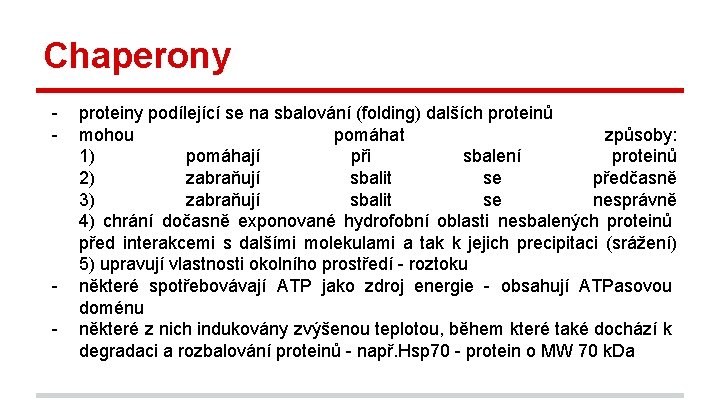 Chaperony

- proteiny podílející se na sbalování (folding) dalších proteinů
- mohou pomáhat způsoby:
1) pomáhají při sbalení proteinů
2) zabraňují sbalit se předčasně
3) zabraňují sbalit se nesprávně
4) chrání dočasně exponované hydrofobní oblasti nesbalených proteinů před interakcemi s dalšími molekulami a tak k jejich precipitaci (srážení)
5) upravují vlastnosti okolního prostředí - roztoku
- některé spotřebovávají ATP jako zdroj energie - obsahují ATPasovou doménu
- některé z nich indukovány zvýšenou teplotou, během které také dochází k degradaci a rozbalování proteinů - např.Hsp70 - protein o MW 70 kDa